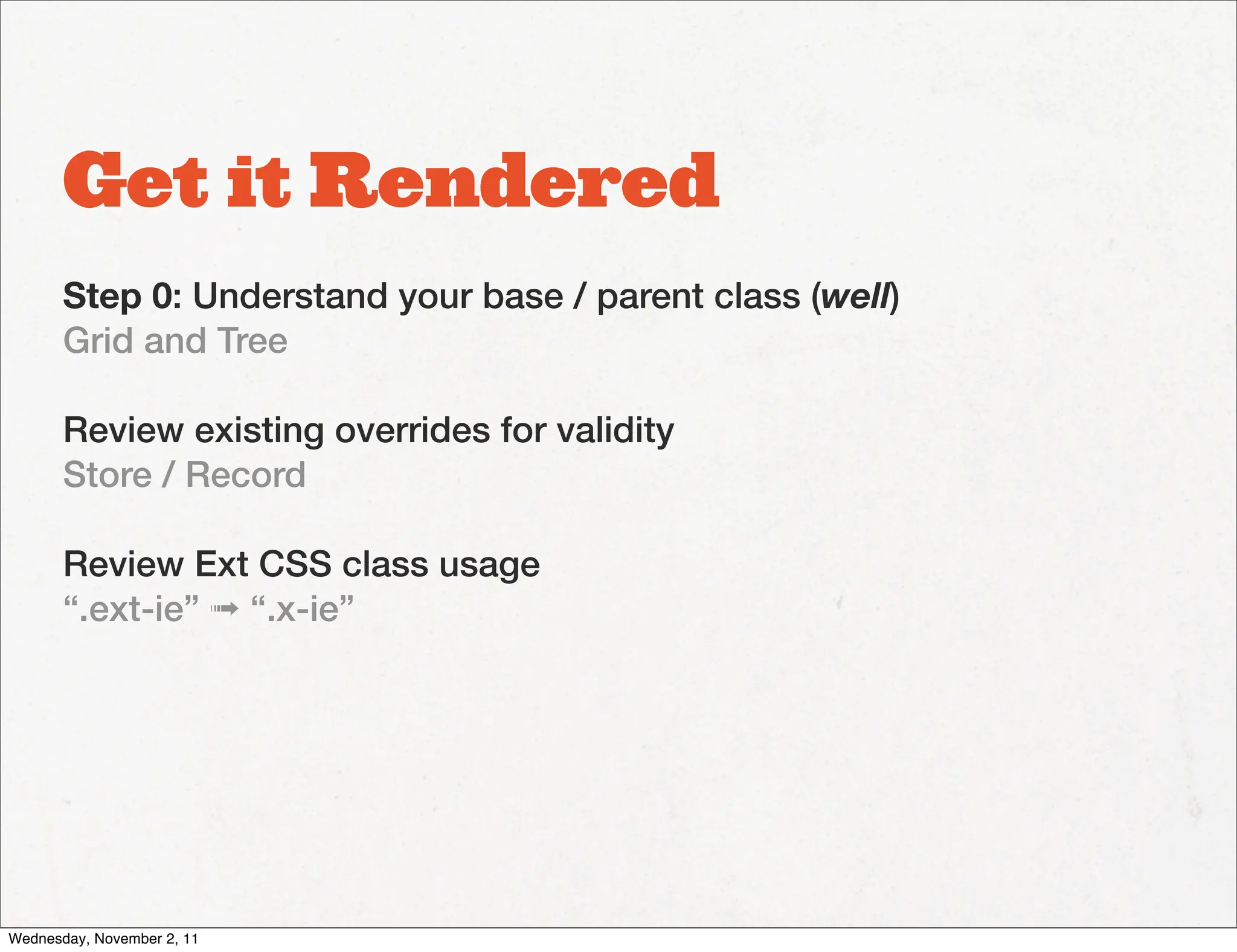 Get it Rendered

Step 0: Understand your base / parent class (well)
Grid and Tree

Review existing overrides for validity
Store / Record

Review Ext CSS class usage
“.ext-ie” ➟ “.x-ie”

Wednesday, November 2, 11